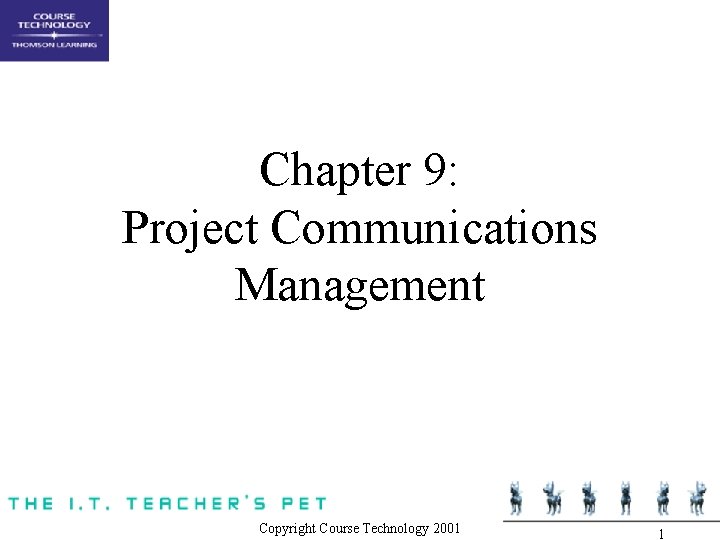 COURSE TECHNOLOGY
THOMSON LEARNING

Chapter 9:
Project Communications Management

THE I.T. TEACHER'S PET

Copyright Course Technology 2001

1